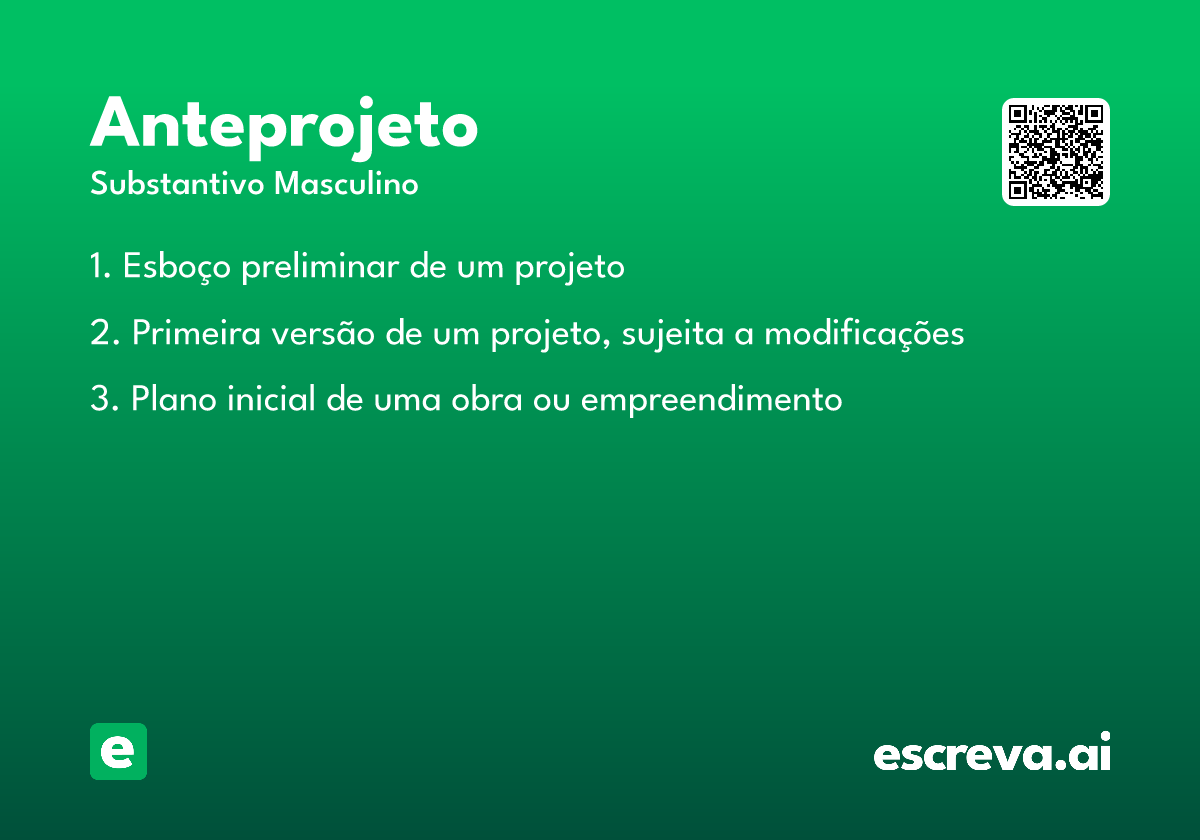 Anteprojeto
Substantivo Masculino

1. Esboço preliminar de um projeto

2. Primeira versão de um projeto, sujeita a modificações

3. Plano inicial de uma obra ou empreendimento

e

escreva.ai